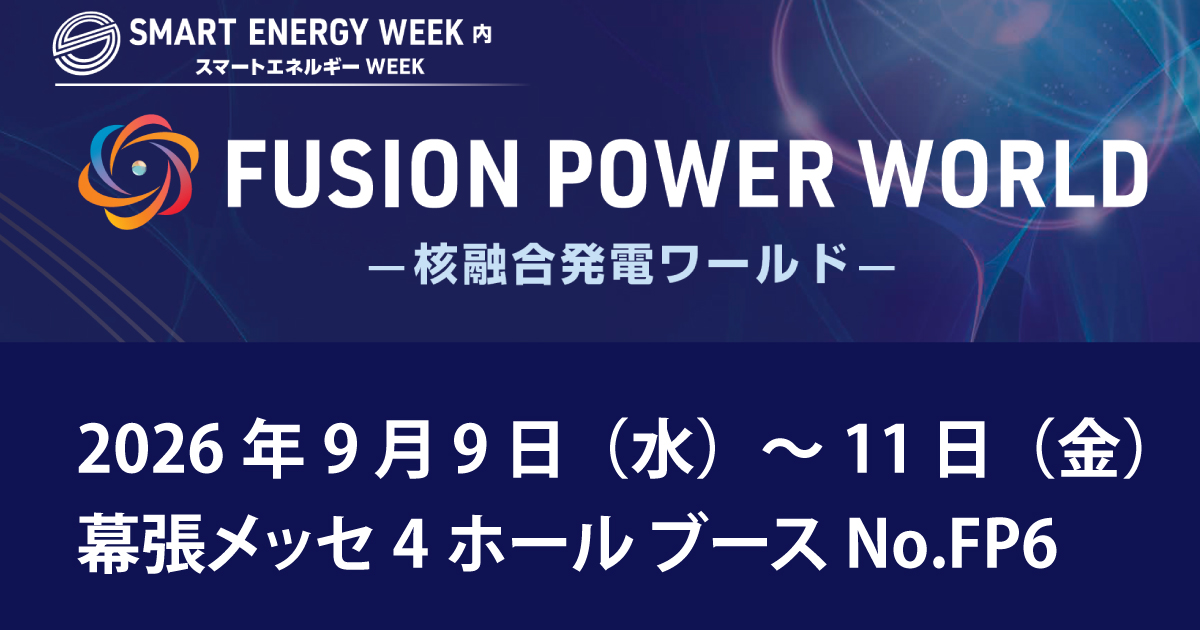 SMART ENERGY WEEK 内
スマートエネルギー WEEK

FUSION POWER WORLD
―核融合発電ワールド―

2026 年 9 月 9 日（水）～ 11 日（金）
幕張メッセ 4 ホール ブース No.FP6